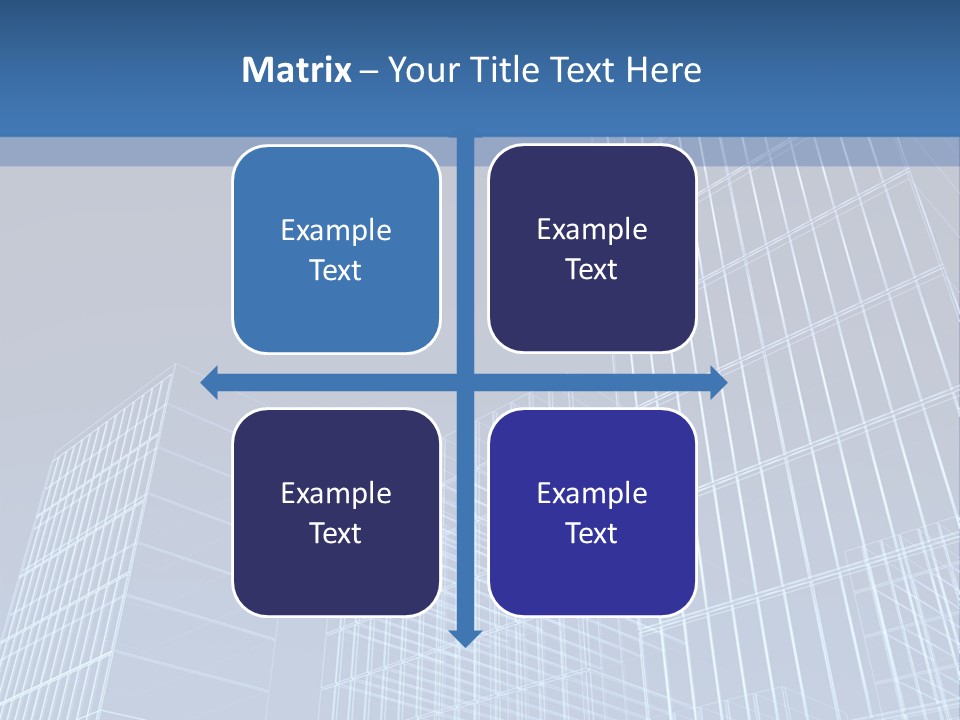 Matrix – Your Title Text Here

Example Text

Example Text

Example Text

Example Text